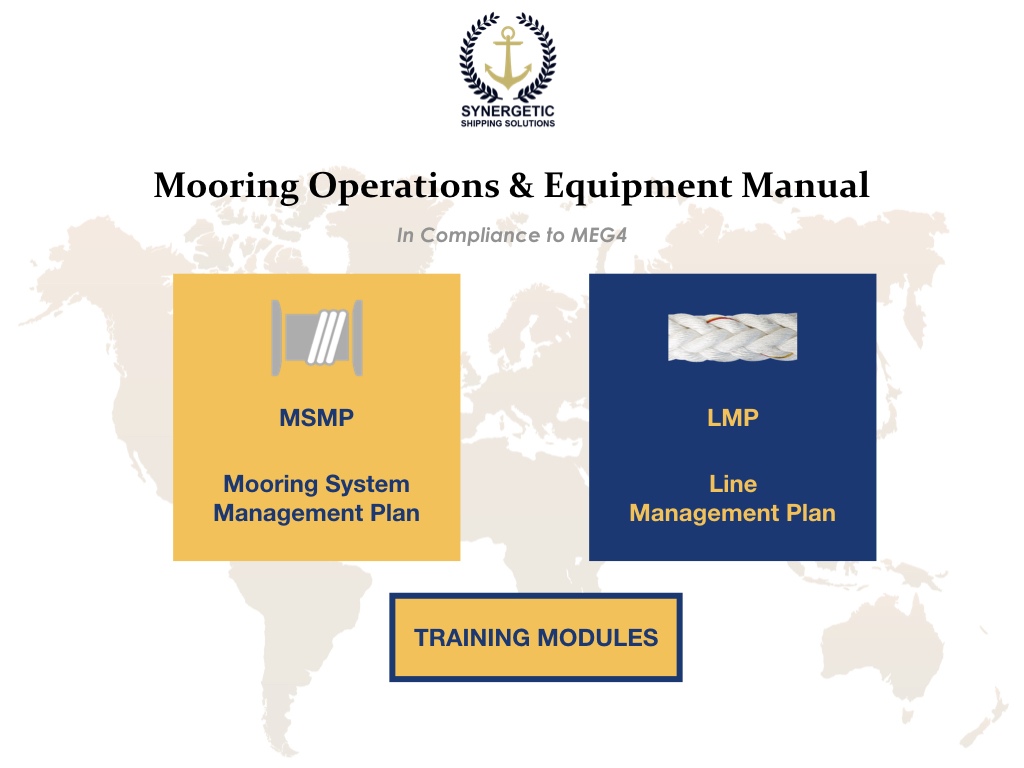 SYNERGETIC
SHIPPING SOLUTIONS

Mooring Operations & Equipment Manual

In Compliance to MEG4

MSMP

Mooring System Management Plan

LMP

Line Management Plan

TRAINING MODULES